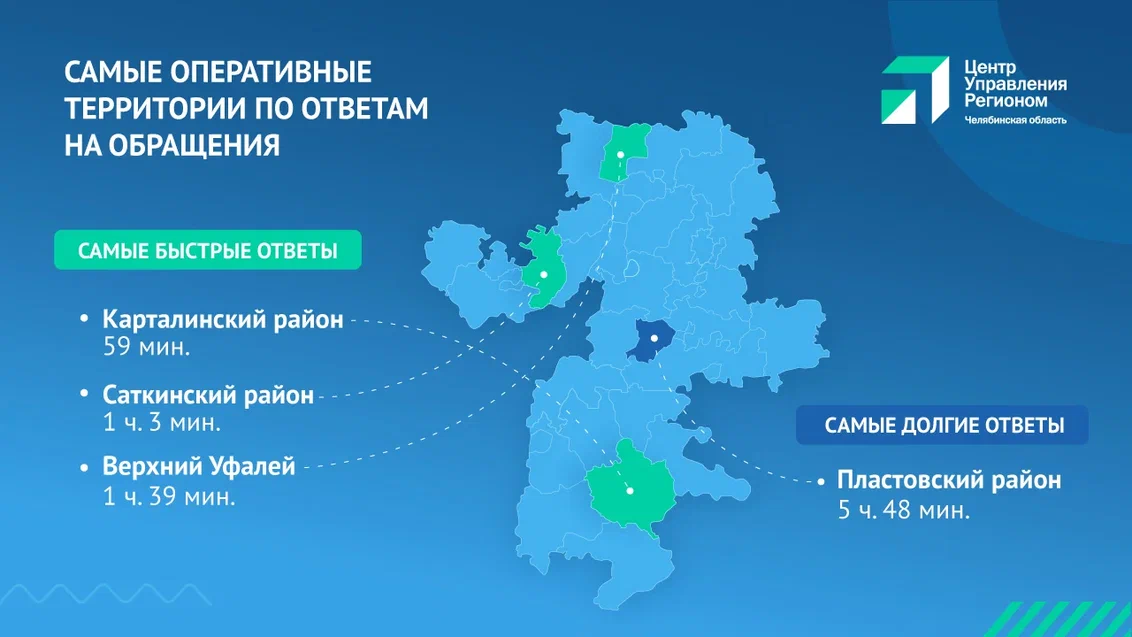 САМЫЕ ОПЕРАТИВНЫЕ ТЕРРИТОРИИ ПО ОТВЕТАМ НА ОБРАЩЕНИЯ

Центр Управления Регионом
Челябинская область

САМЫЕ БЫСТРЫЕ ОТВЕТЫ

• Карталинский район
59 мин.

• Саткинский район
1 ч. 3 мин.

• Верхний Уфалей
1 ч. 39 мин.

САМЫЕ ДОЛГИЕ ОТВЕТЫ

• Пластовский район
5 ч. 48 мин.